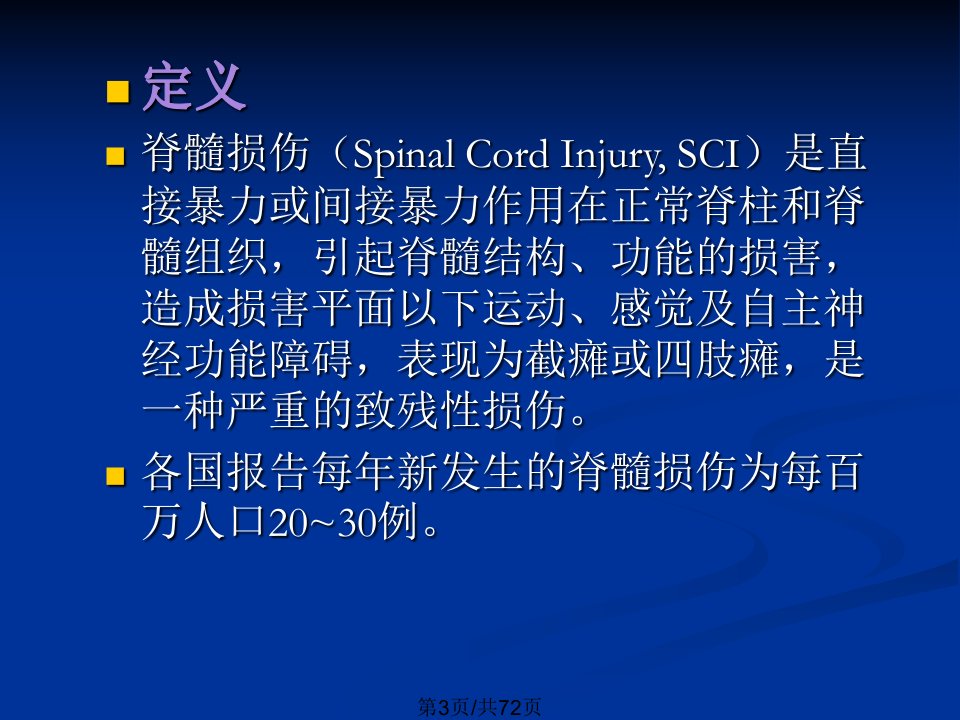 定义

脊髓损伤（Spinal Cord Injury, SCI）是直接暴力或间接暴力作用在正常脊柱和脊髓组织，引起脊髓结构、功能的损害，造成损害平面以下运动、感觉及自主神经功能障碍，表现为截瘫或四肢瘫，是一种严重的致残性损伤。

各国报告每年新发生的脊髓损伤为每百万人口20~30例。

第3页/共72页